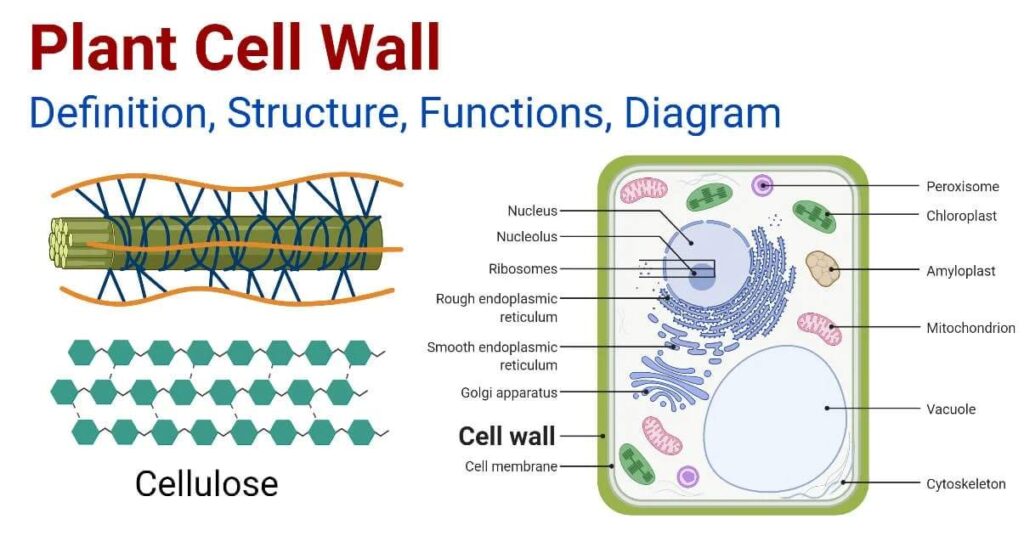 Plant Cell Wall
Definition, Structure, Functions, Diagram

Cellulose

Nucleus
Nucleolus
Ribosomes
Rough endoplasmic reticulum
Smooth endoplasmic reticulum
Golgi apparatus
Cell wall
Cell membrane

Peroxisome
Chloroplast
Amyloplast
Mitochondrion
Vacuole
Cytoskeleton